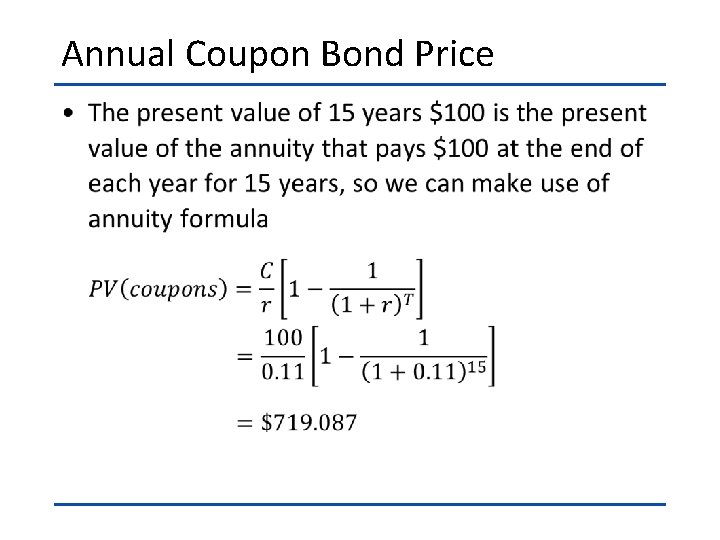 Annual Coupon Bond Price

• The present value of 15 years \$100 is the present value of the annuity that pays \$100 at the end of each year for 15 years, so we can make use of annuity formula

$PV(coupons) = \frac{C}{r}\left[1 - \frac{1}{(1+r)^T}\right]$

$= \frac{100}{0.11}\left[1 - \frac{1}{(1+0.11)^{15}}\right]$

$= \$719.087$